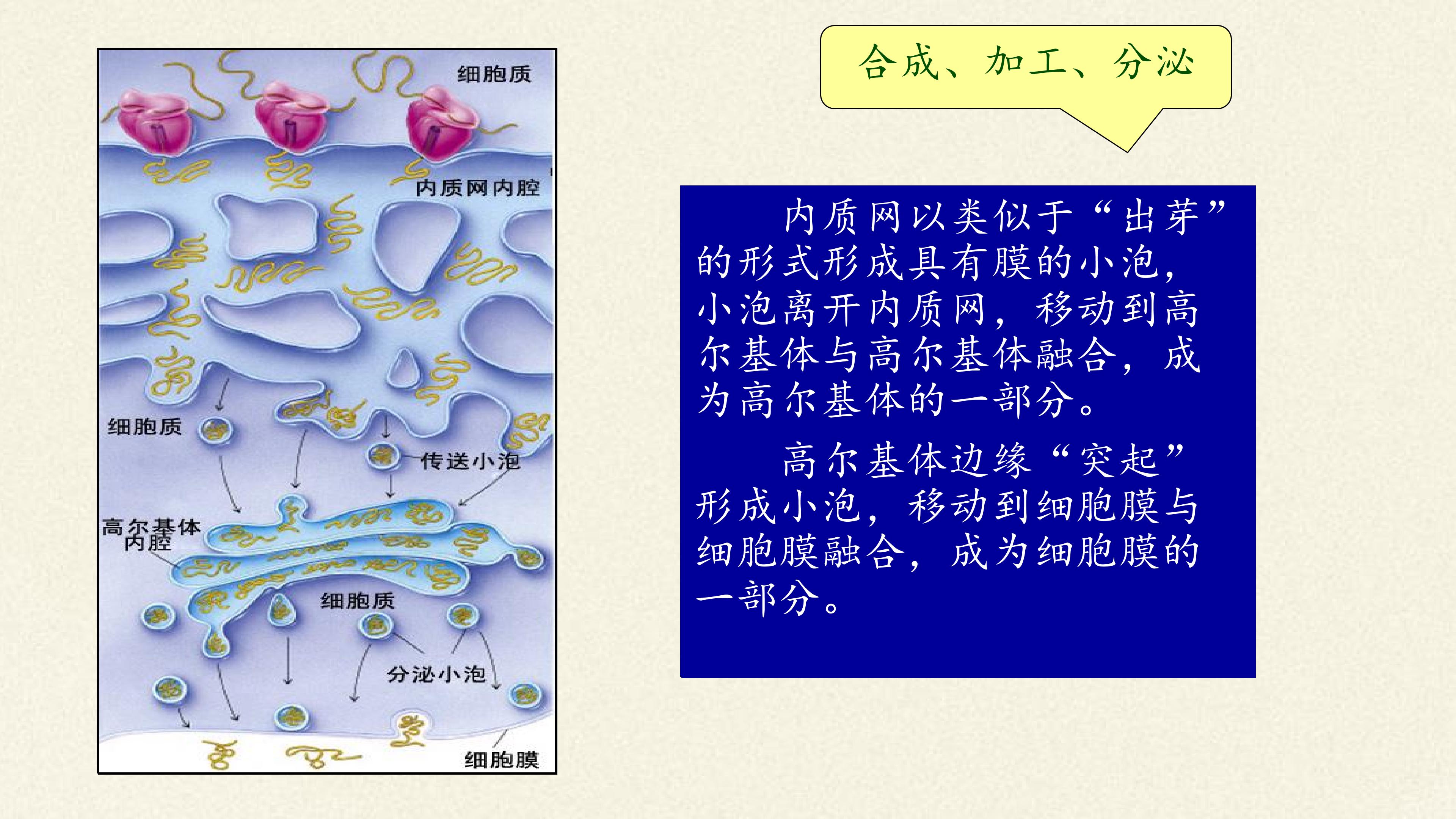 细胞质

内质网内腔

细胞质

传送小泡

高尔基体内腔

细胞质

分泌小泡

细胞膜

合成、加工、分泌

内质网以类似于“出芽”的形式形成具有膜的小泡，小泡离开内质网，移动到高尔基体与高尔基体融合，成为高尔基体的一部分。

高尔基体边缘“突起”形成小泡，移动到细胞膜与细胞膜融合，成为细胞膜的一部分。